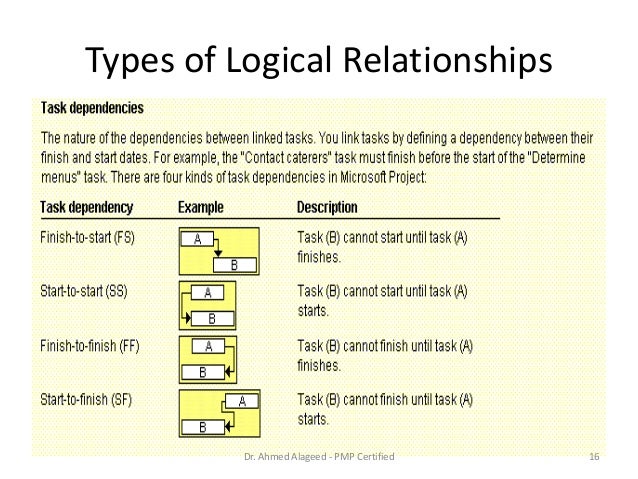 Types of Logical Relationships

Task dependencies

The nature of the dependencies between linked tasks. You link tasks by defining a dependency between their finish and start dates. For example, the "Contact caterers" task must finish before the start of the "Determine menus" task. There are four kinds of task dependencies in Microsoft Project:

| Task dependency | Example | Description |
|---|---|---|
| Finish-to-start (FS) | A B | Task (B) cannot start until task (A) finishes. |
| Start-to-start (SS) | A B | Task (B) cannot start until task (A) starts. |
| Finish-to-finish (FF) | A B | Task (B) cannot finish until task (A) finishes. |
| Start-to-finish (SF) | A B | Task (B) cannot finish until task (A) starts. |

Dr. Ahmed Alageed - PMP Certified

16